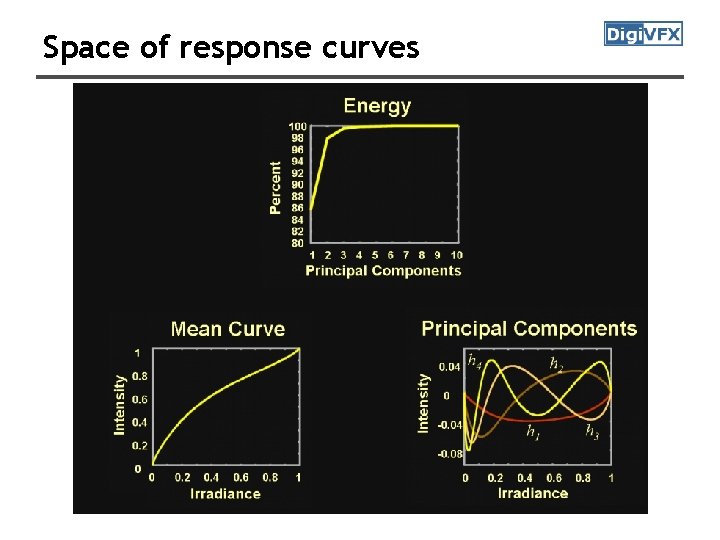 Space of response curves

DigiVFX

Energy

Percent

100
98
96
94
92
90
88
86
84
82
80

1 2 3 4 5 6 7 8 9 10
Principal Components

Mean Curve

Intensity

1
0.8
0.6
0.4
0.2
0

0 0.2 0.4 0.6 0.8 1
Irradiance

Principal Components

Intensity

0.04
0
-0.04
-0.08

$h_4$ $h_2$ $h_1$ $h_3$

0 0.2 0.4 0.6 0.8 1
Irradiance